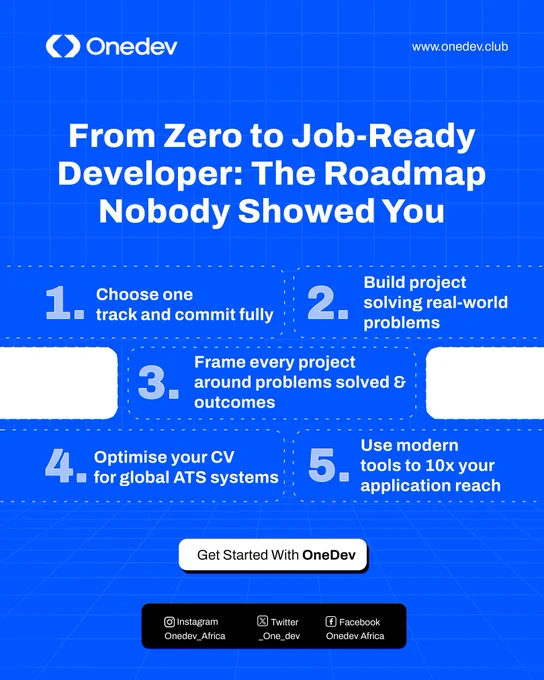 Onedev

www.onedev.club

From Zero to Job-Ready Developer: The Roadmap Nobody Showed You

1. Choose one track and commit fully

2. Build project solving real-world problems

3. Frame every project around problems solved & outcomes

4. Optimise your CV for global ATS systems

5. Use modern tools to 10x your application reach

Get Started With OneDev

Instagram
Onedev_Africa

Twitter
_One_dev

Facebook
Onedev Africa